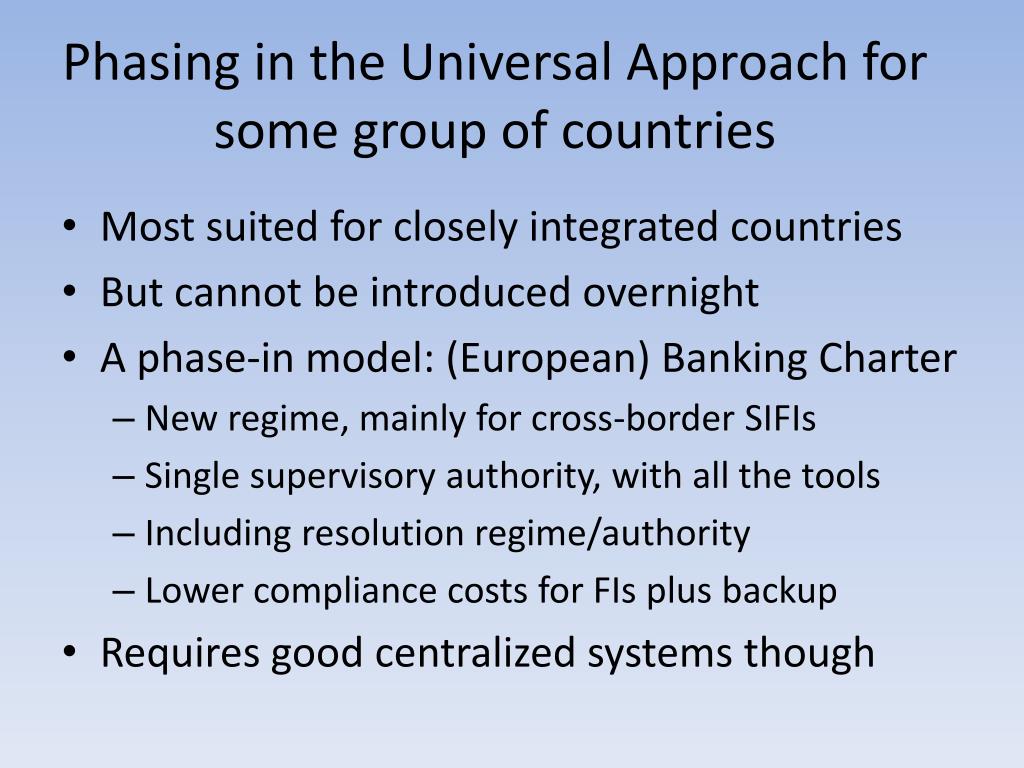 Phasing in the Universal Approach for some group of countries

• Most suited for closely integrated countries
• But cannot be introduced overnight
• A phase-in model: (European) Banking Charter
– New regime, mainly for cross-border SIFIs
– Single supervisory authority, with all the tools
– Including resolution regime/authority
– Lower compliance costs for FIs plus backup
• Requires good centralized systems though